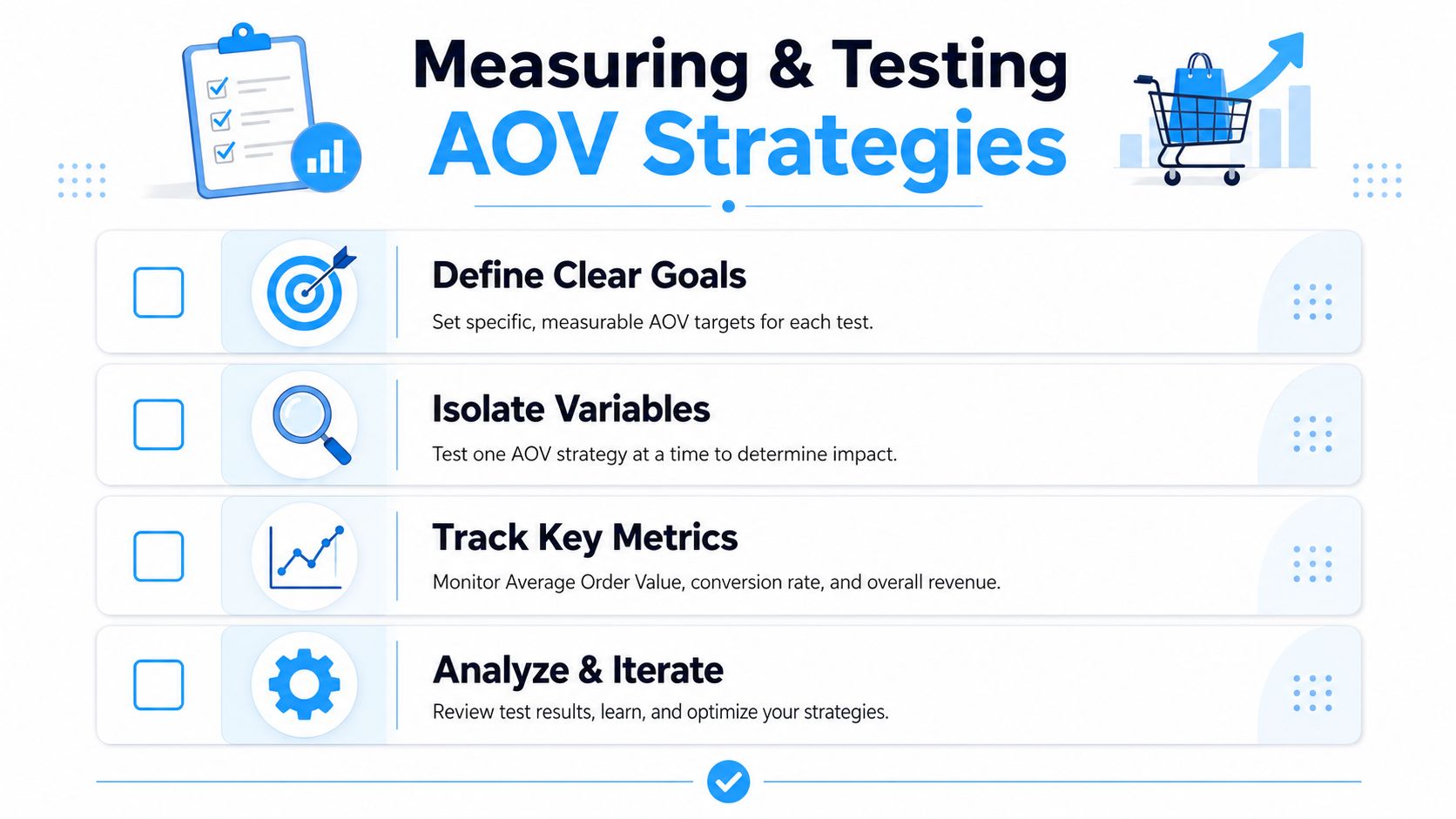 Measuring & Testing
AOV Strategies

Define Clear Goals
Set specific, measurable AOV targets for each test.

Isolate Variables
Test one AOV strategy at a time to determine impact.

Track Key Metrics
Monitor Average Order Value, conversion rate, and overall revenue.

Analyze & Iterate
Review test results, learn, and optimize your strategies.